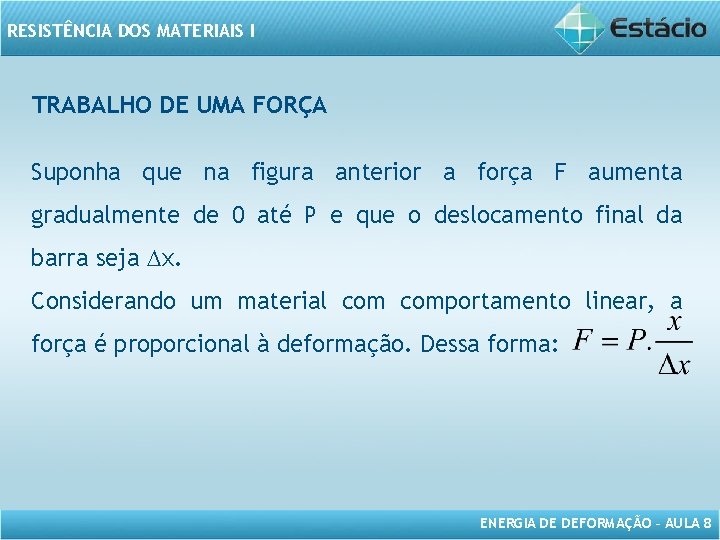 RESISTÊNCIA DOS MATERIAIS I

Estácio

TRABALHO DE UMA FORÇA

Suponha que na figura anterior a força F aumenta gradualmente de 0 até P e que o deslocamento final da barra seja $\Delta x$.

Considerando um material com comportamento linear, a força é proporcional à deformação. Dessa forma: $F = P.\frac{x}{\Delta x}$

ENERGIA DE DEFORMAÇÃO – AULA 8